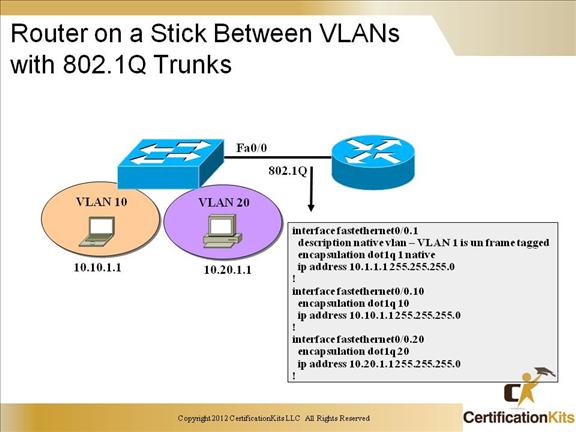 Router on a Stick Between VLANs with 802.1Q Trunks

Fa0/0

802.1Q

VLAN 10

VLAN 20

10.10.1.1

10.20.1.1

interface fastethernet0/0.1
description native vlan – VLAN 1 is un frame tagged
encapsulation dot1q 1 native
ip address 10.1.1.1 255.255.255.0
!
interface fastethernet0/0.10
encapsulation dot1q 10
ip address 10.10.1.1255.255.255.0
!
interface fastethernet0/0.20
encapsulation dot1q 20
ip address 10.20.1.1255.255.255.0
!

Copyright 2012 CertificationKits LLC All Rights Reserved

CertificationKits